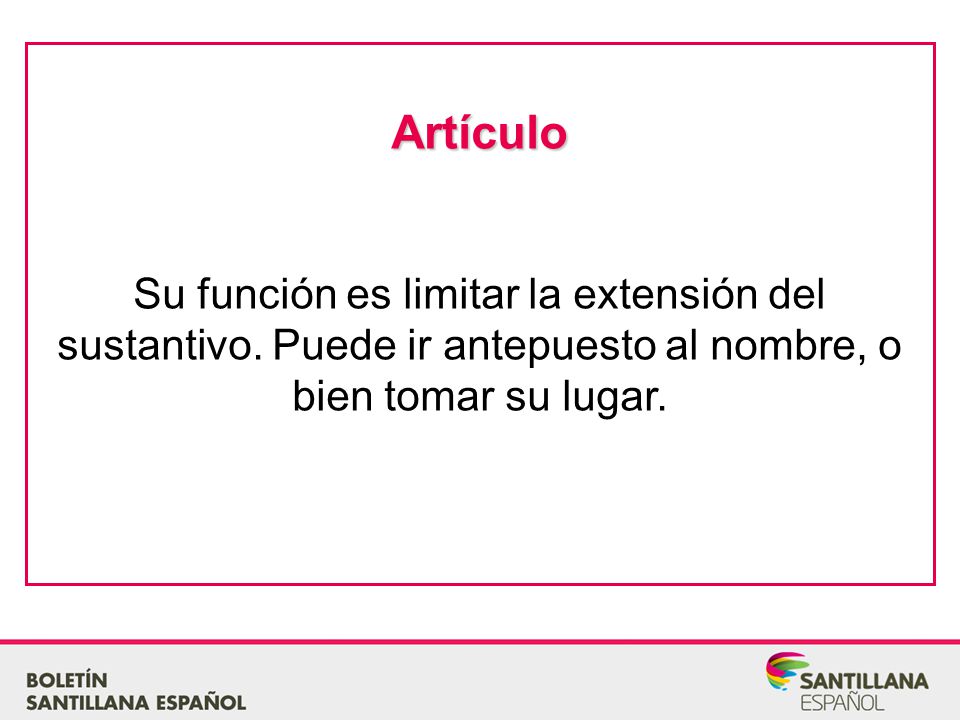 Artículo

Su función es limitar la extensión del sustantivo. Puede ir antepuesto al nombre, o bien tomar su lugar.

BOLETÍN
SANTILLANA ESPAÑOL

SANTILLANA
ESPAÑOL